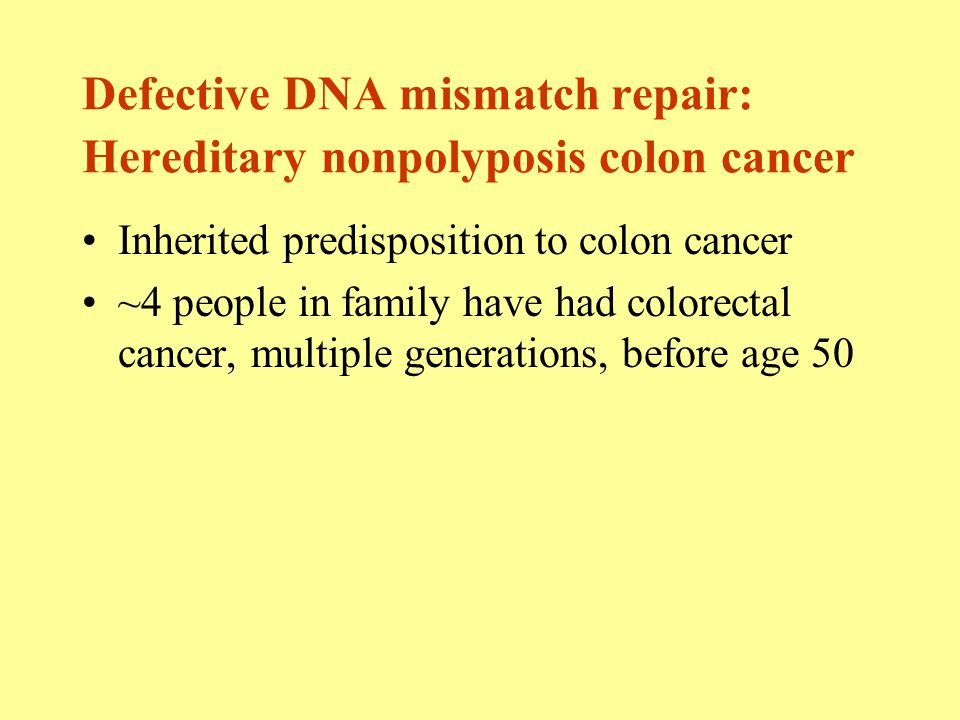 Defective DNA mismatch repair: Hereditary nonpolyposis colon cancer

• Inherited predisposition to colon cancer
• ~4 people in family have had colorectal cancer, multiple generations, before age 50